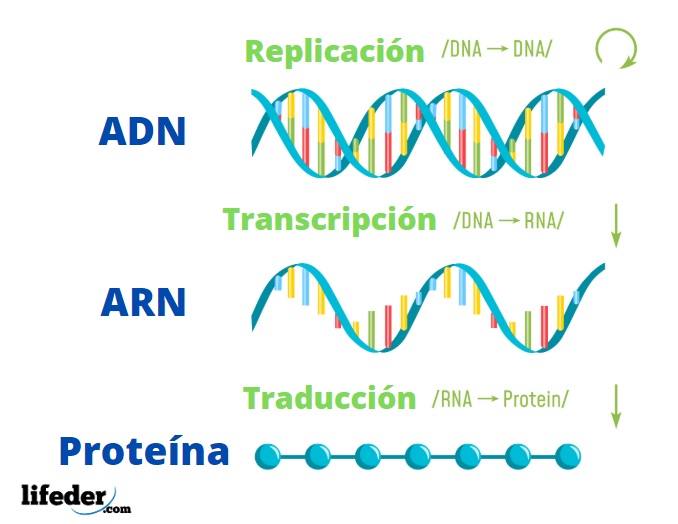 Replicación /DNA → DNA/

ADN

Transcripción /DNA → RNA/

ARN

Traducción /RNA → Protein/

Proteína

lifeder.com